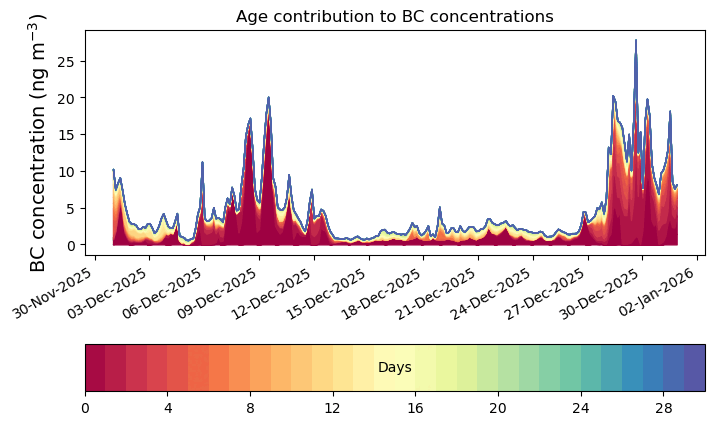 Age contribution to BC concentrations

BC concentration (ng m$^{-3}$)

25
20
15
10
5
0

30-Nov-2025
03-Dec-2025
06-Dec-2025
09-Dec-2025
12-Dec-2025
15-Dec-2025
18-Dec-2025
21-Dec-2025
24-Dec-2025
27-Dec-2025
30-Dec-2025
02-Jan-2026

Days

0
4
8
12
16
20
24
28